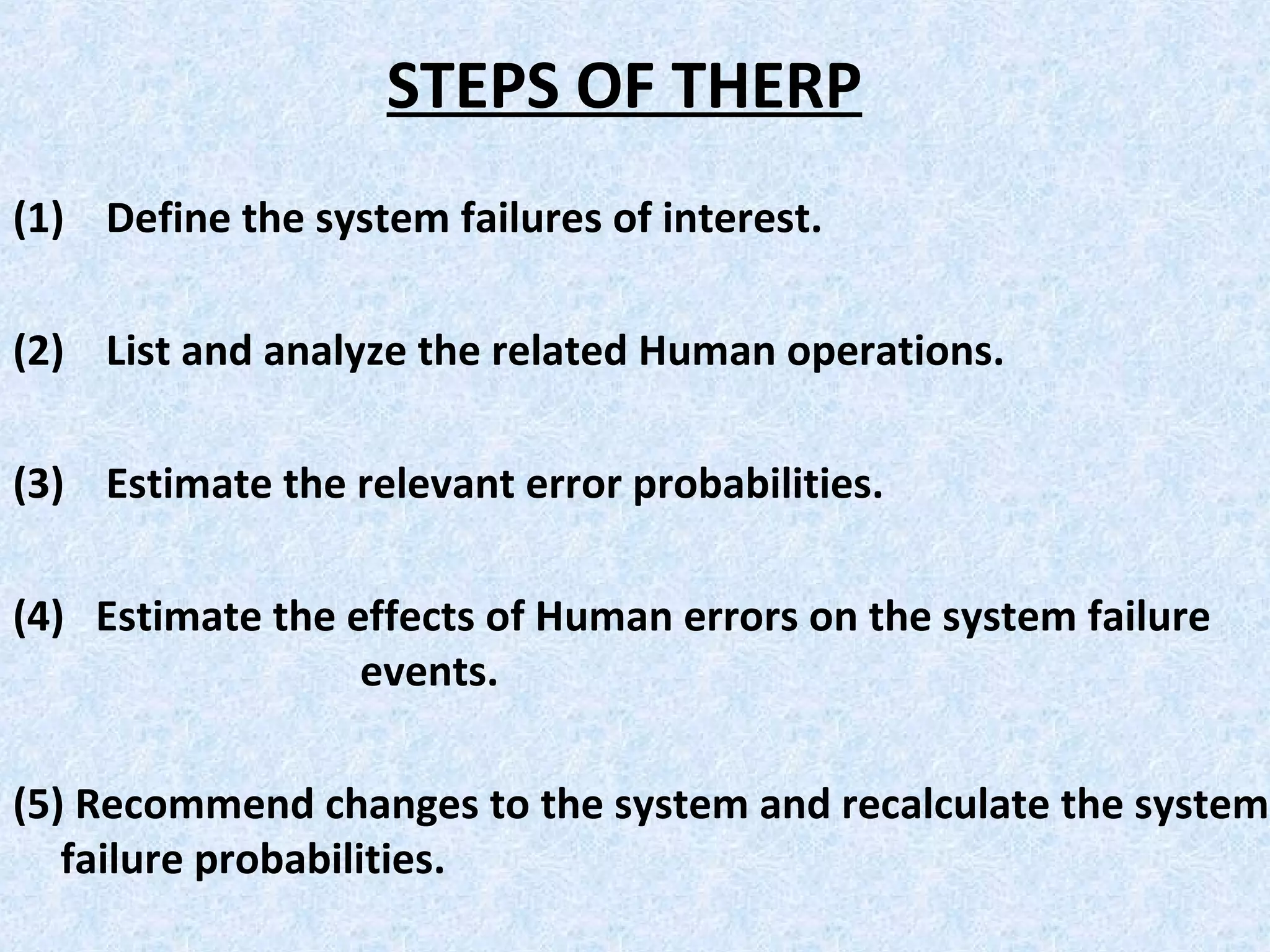 STEPS OF THERP

(1) Define the system failures of interest.

(2) List and analyze the related Human operations.

(3) Estimate the relevant error probabilities.

(4) Estimate the effects of Human errors on the system failure events.

(5) Recommend changes to the system and recalculate the system failure probabilities.